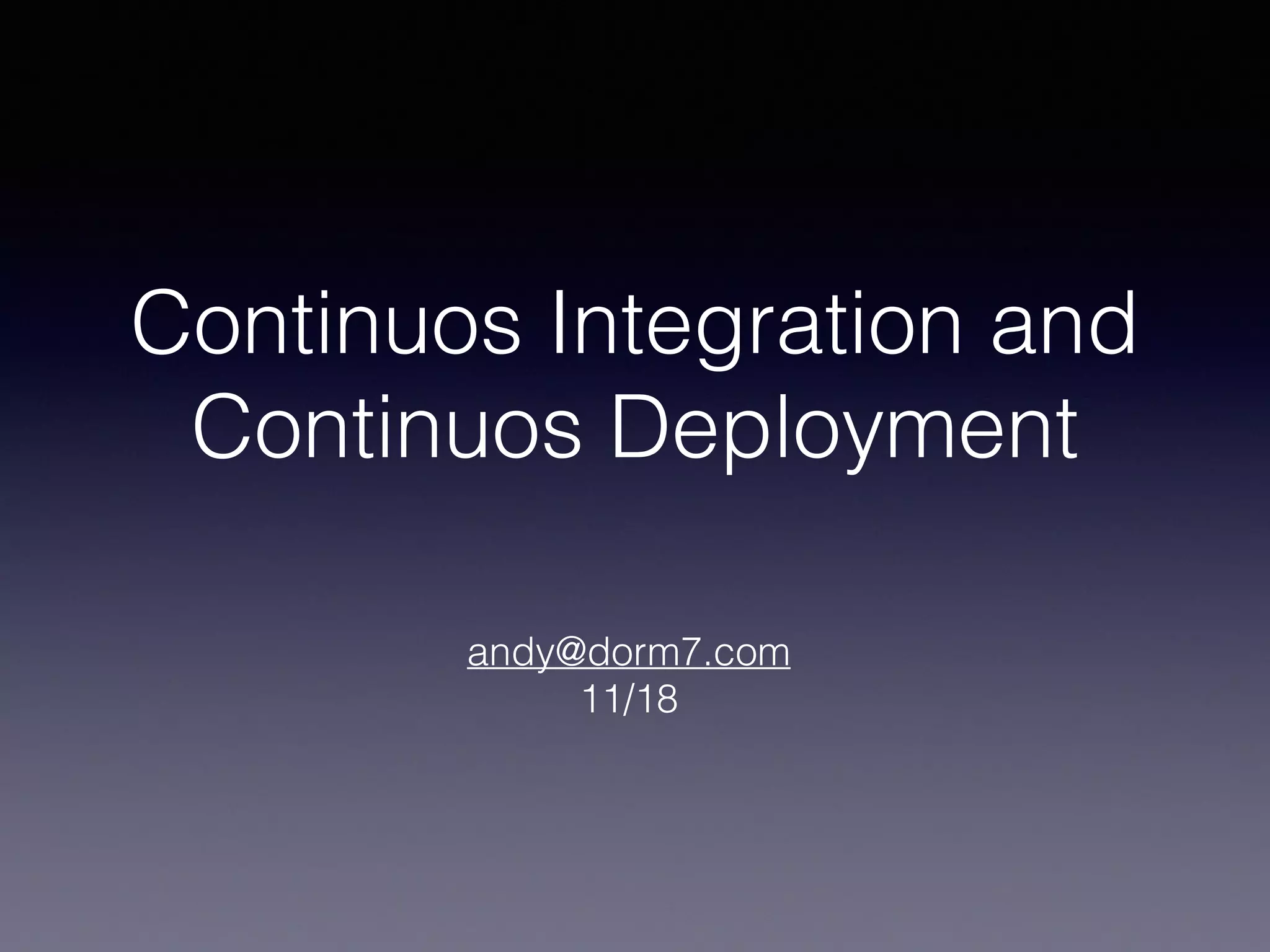 Continuos Integration and Continuos Deployment

andy@dorm7.com
11/18